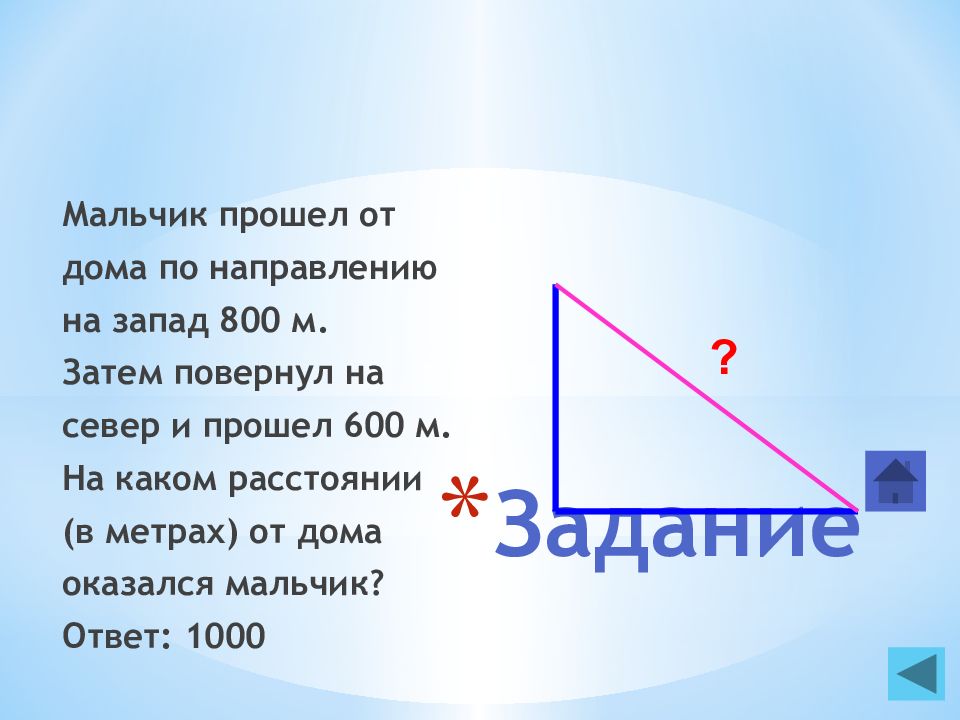 Мальчик прошел от дома по направлению на запад 800 м. Затем повернул на север и прошел 600 м. На каком расстоянии (в метрах) от дома оказался мальчик?
Ответ: 1000

?

*Задание